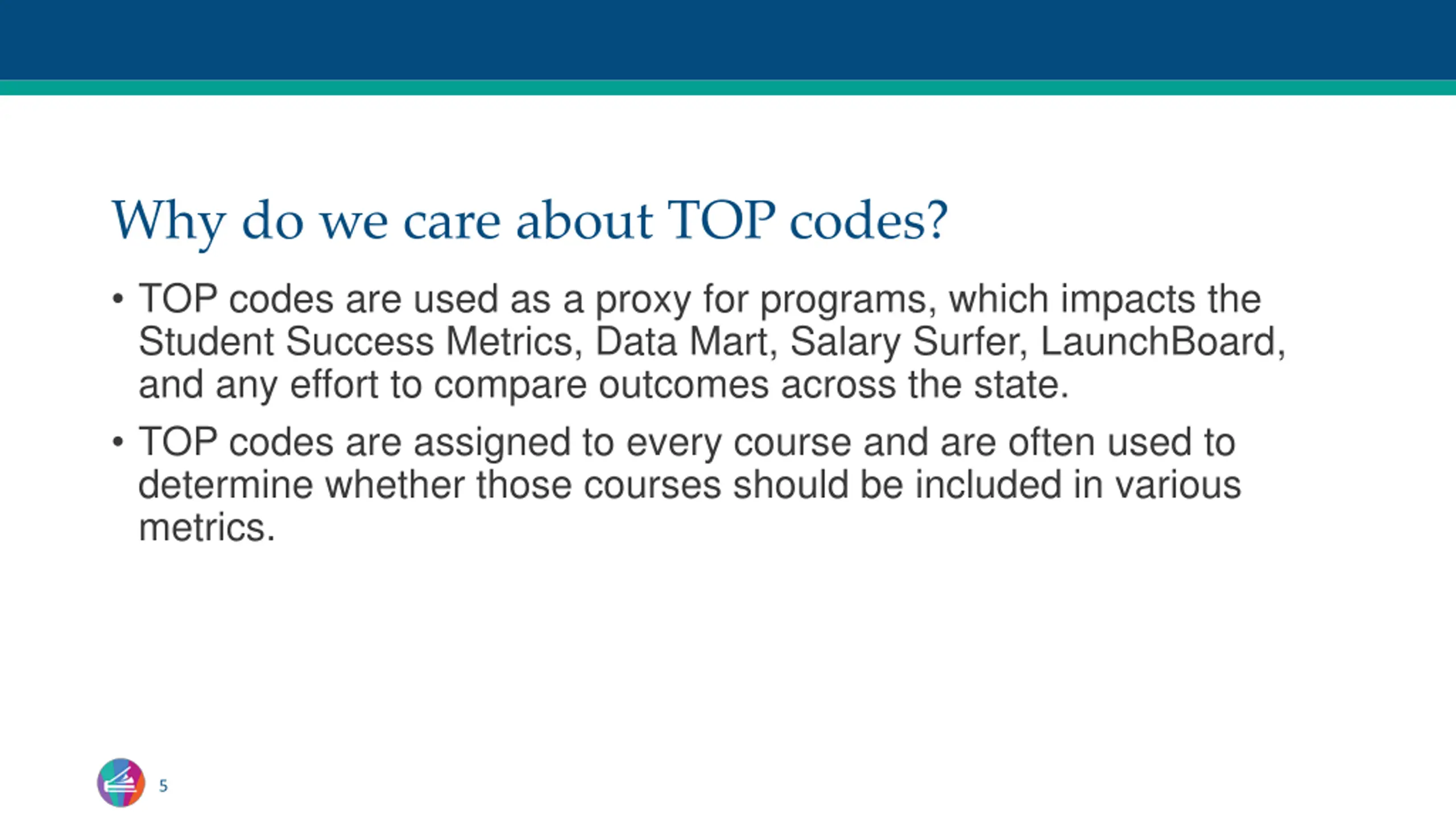 Why do we care about TOP codes?

• TOP codes are used as a proxy for programs, which impacts the Student Success Metrics, Data Mart, Salary Surfer, LaunchBoard, and any effort to compare outcomes across the state.

• TOP codes are assigned to every course and are often used to determine whether those courses should be included in various metrics.

5